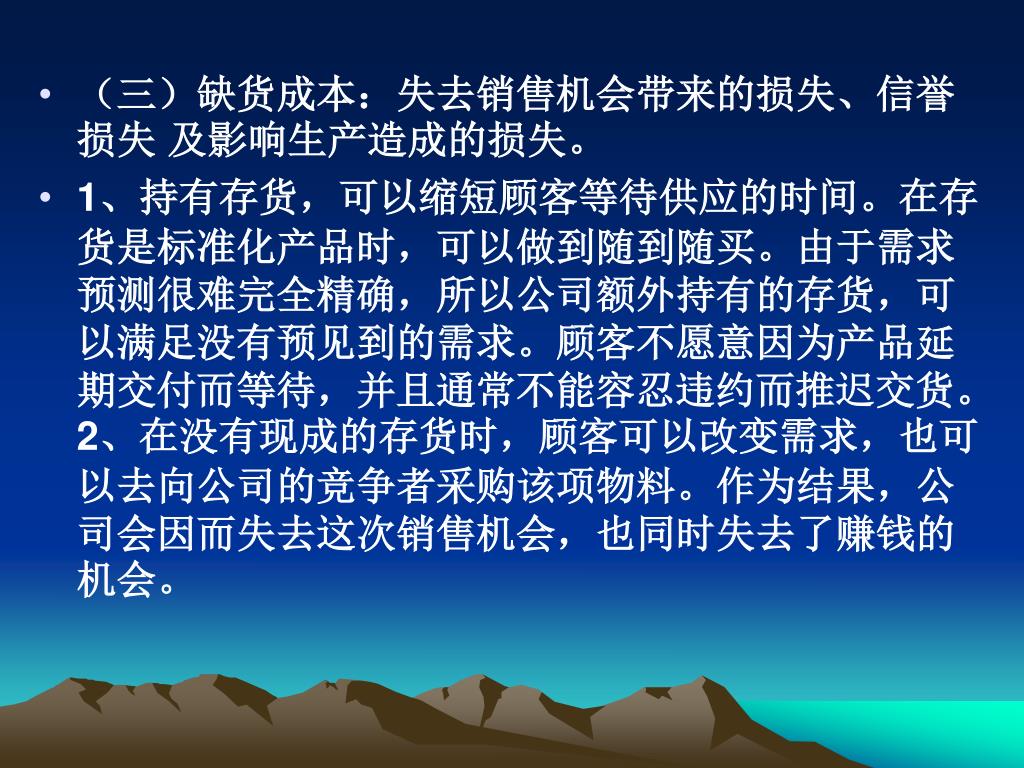 • （三）缺货成本：失去销售机会带来的损失、信誉损失 及影响生产造成的损失。

• 1、持有存货，可以缩短顾客等待供应的时间。在存货是标准化产品时，可以做到随到随买。由于需求预测很难完全精确，所以公司额外持有的存货，可以满足没有预见到的需求。顾客不愿意因为产品延期交付而等待，并且通常不能容忍违约而推迟交货。2、在没有现成的存货时，顾客可以改变需求，也可以去向公司的竞争者采购该项物料。作为结果，公司会因而失去这次销售机会，也同时失去了赚钱的机会。